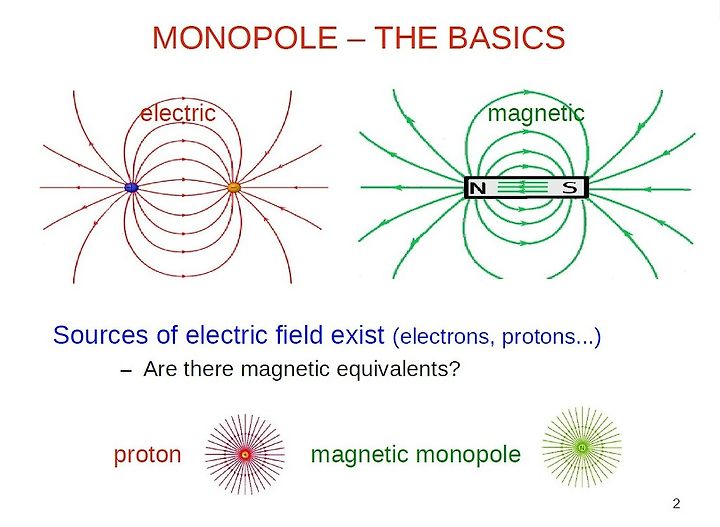 MONOPOLE – THE BASICS

electric

magnetic

N S

Sources of electric field exist (electrons, protons...)

– Are there magnetic equivalents?

proton

magnetic monopole

2